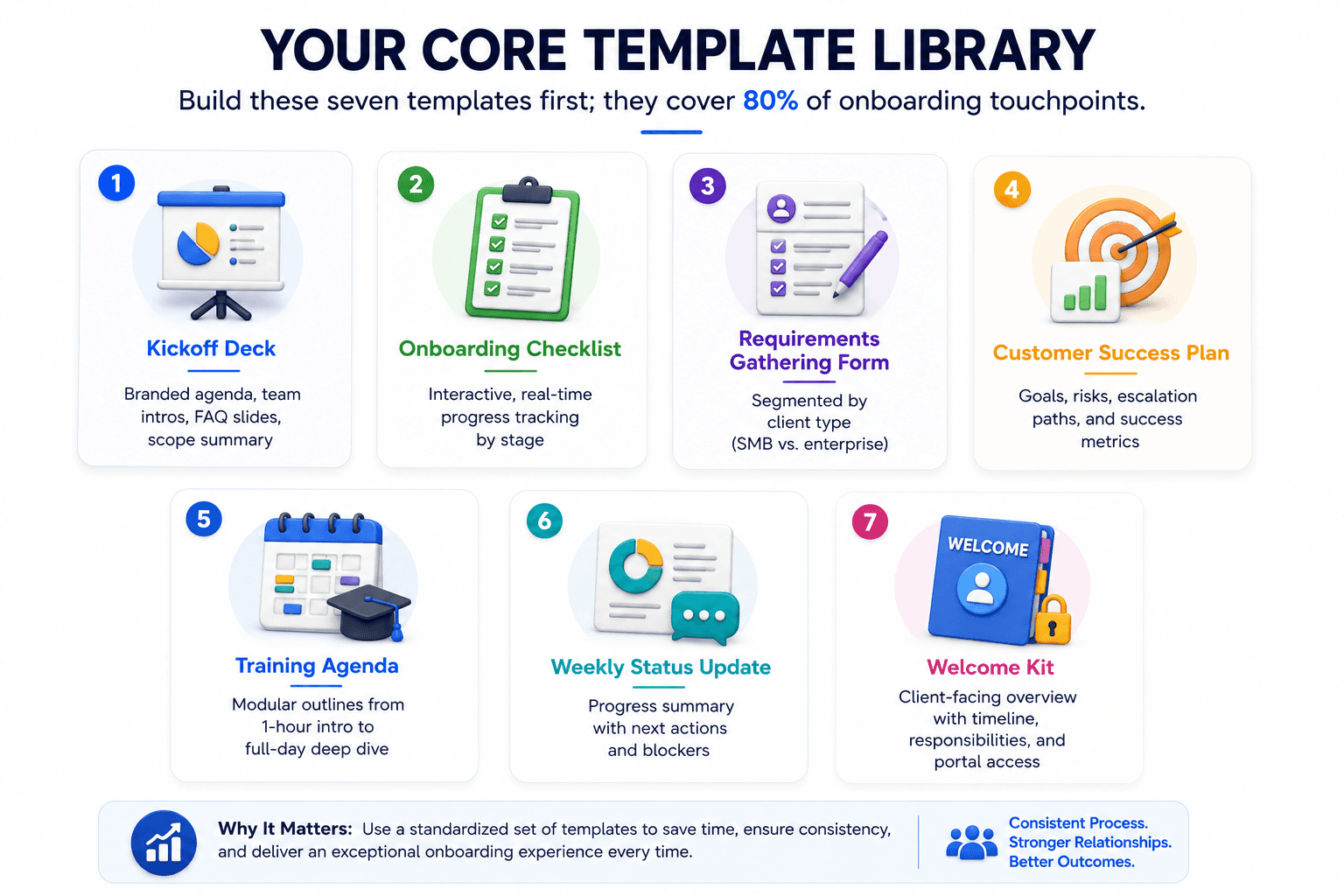 YOUR CORE TEMPLATE LIBRARY

Build these seven templates first; they cover 80% of onboarding touchpoints.

1

Kickoff Deck

Branded agenda, team intros, FAQ slides, scope summary

2

Onboarding Checklist

Interactive, real-time progress tracking by stage

3

Requirements Gathering Form

Segmented by client type (SMB vs. enterprise)

4

Customer Success Plan

Goals, risks, escalation paths, and success metrics

5

Training Agenda

Modular outlines from 1-hour intro to full-day deep dive

6

Weekly Status Update

Progress summary with next actions and blockers

7

WELCOME

Welcome Kit

Client-facing overview with timeline, responsibilities, and portal access

Why It Matters: Use a standardized set of templates to save time, ensure consistency, and deliver an exceptional onboarding experience every time.

Consistent Process. Stronger Relationships. Better Outcomes.